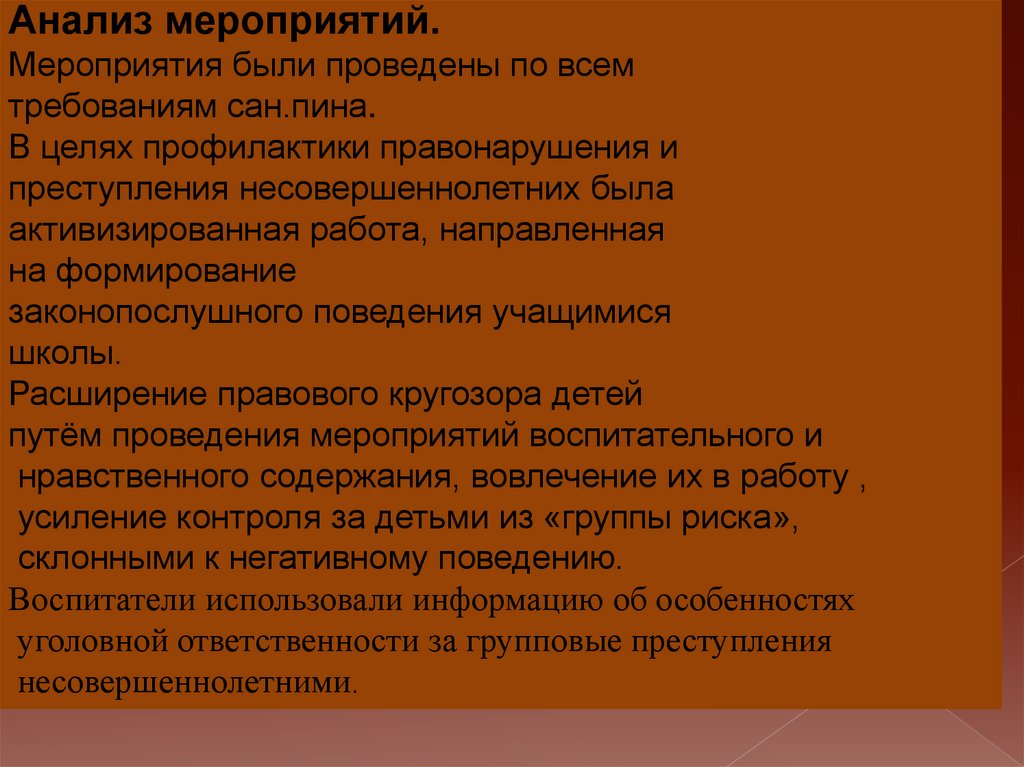 Анализ мероприятий.
Мероприятия были проведены по всем требованиям сан.пина.
В целях профилактики правонарушения и преступления несовершеннолетних была активизированная работа, направленная на формирование законопослушного поведения учащимися школы.
Расширение правового кругозора детей путём проведения мероприятий воспитательного и нравственного содержания, вовлечение их в работу , усиление контроля за детьми из «группы риска», склонными к негативному поведению.
Воспитатели использовали информацию об особенностях уголовной ответственности за групповые преступления несовершеннолетними.